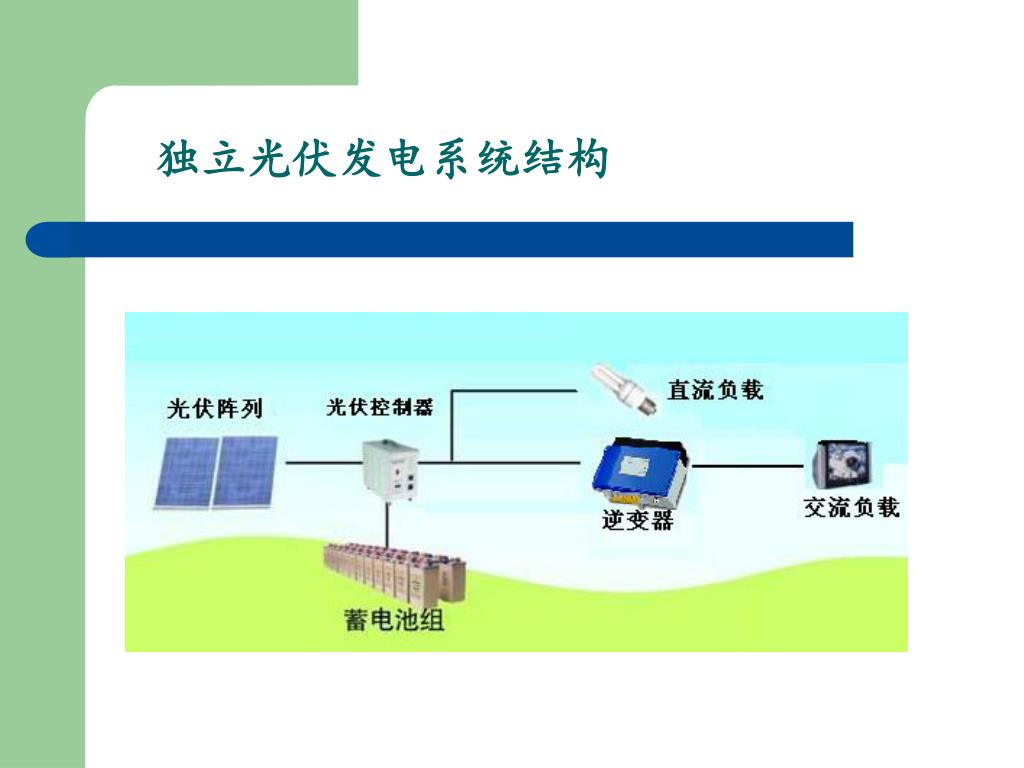 独立光伏发电系统结构

光伏阵列

光伏控制器

直流负载

逆变器

交流负载

蓄电池组